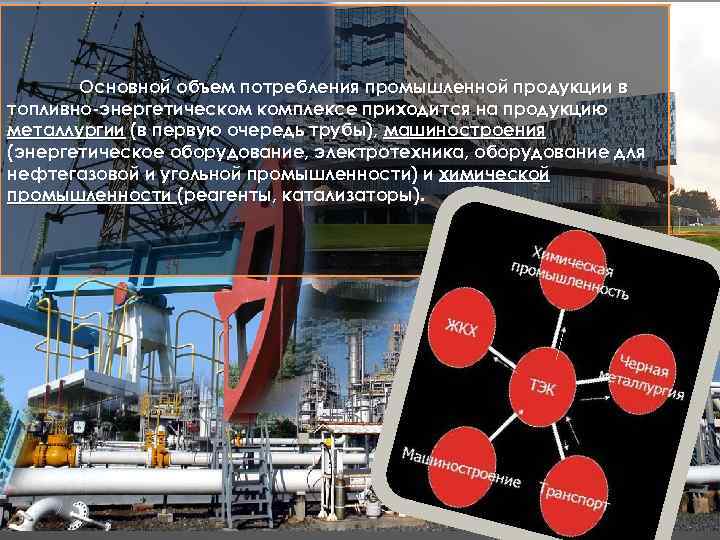 Основной объем потребления промышленной продукции в топливно-энергетическом комплексе приходится на продукцию металлургии (в первую очередь трубы), машиностроения (энергетическое оборудование, электротехника, оборудование для нефтегазовой и угольной промышленности) и химической промышленности (реагенты, катализаторы).

Химическая промышленность

ЖКХ

ТЭК

Черная металлургия

Машиностроение

Транспорт